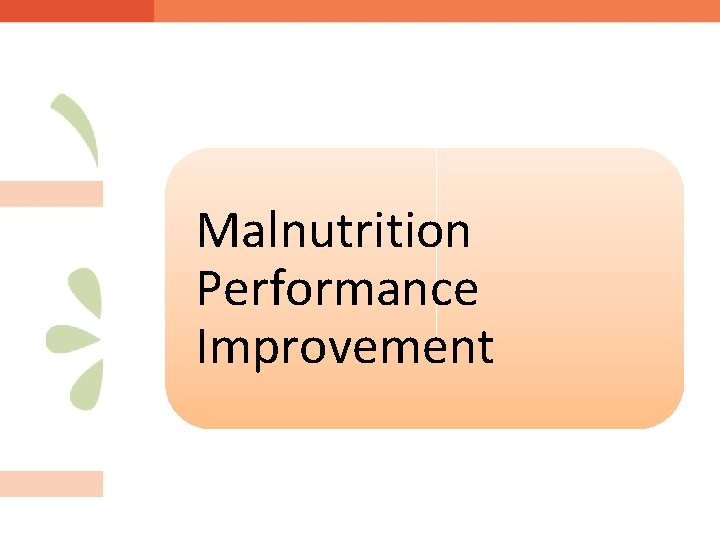 Malnutrition Performance Improvement